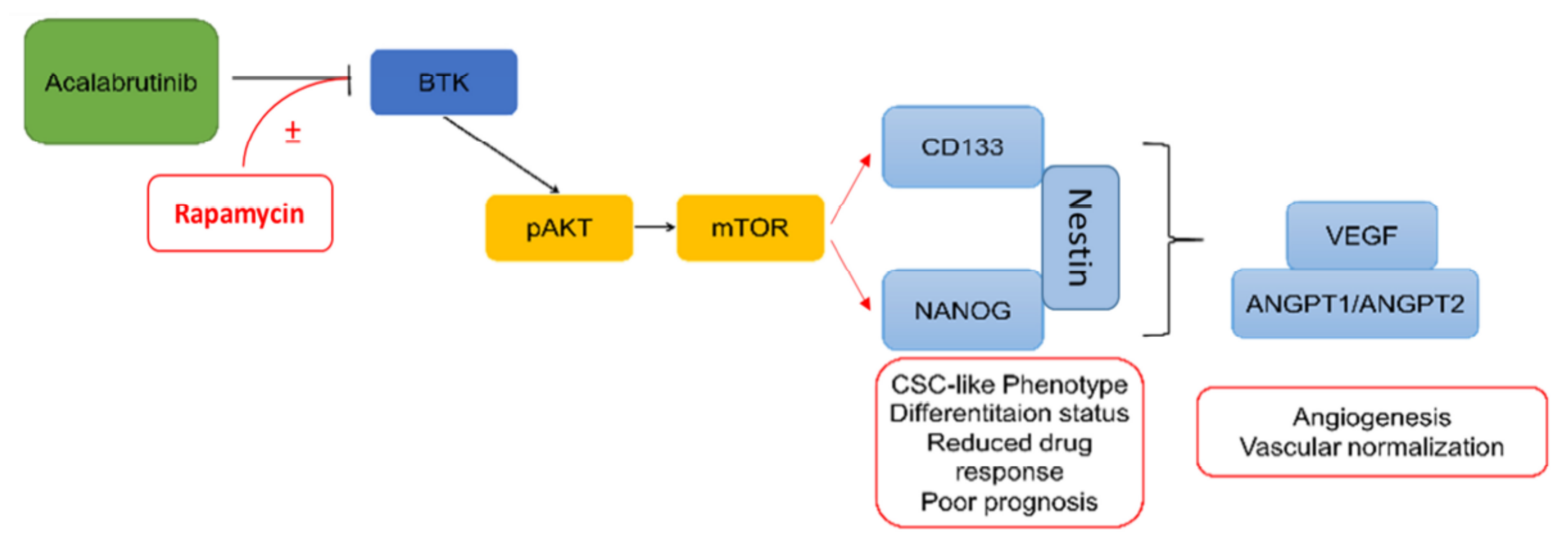 Acalabrutinib

BTK

±

Rapamycin

pAKT

mTOR

CD133

Nestin

NANOG

VEGF

ANGPT1/ANGPT2

CSC-like Phenotype
Differentitaion status
Reduced drug response
Poor prognosis

Angiogenesis
Vascular normalization